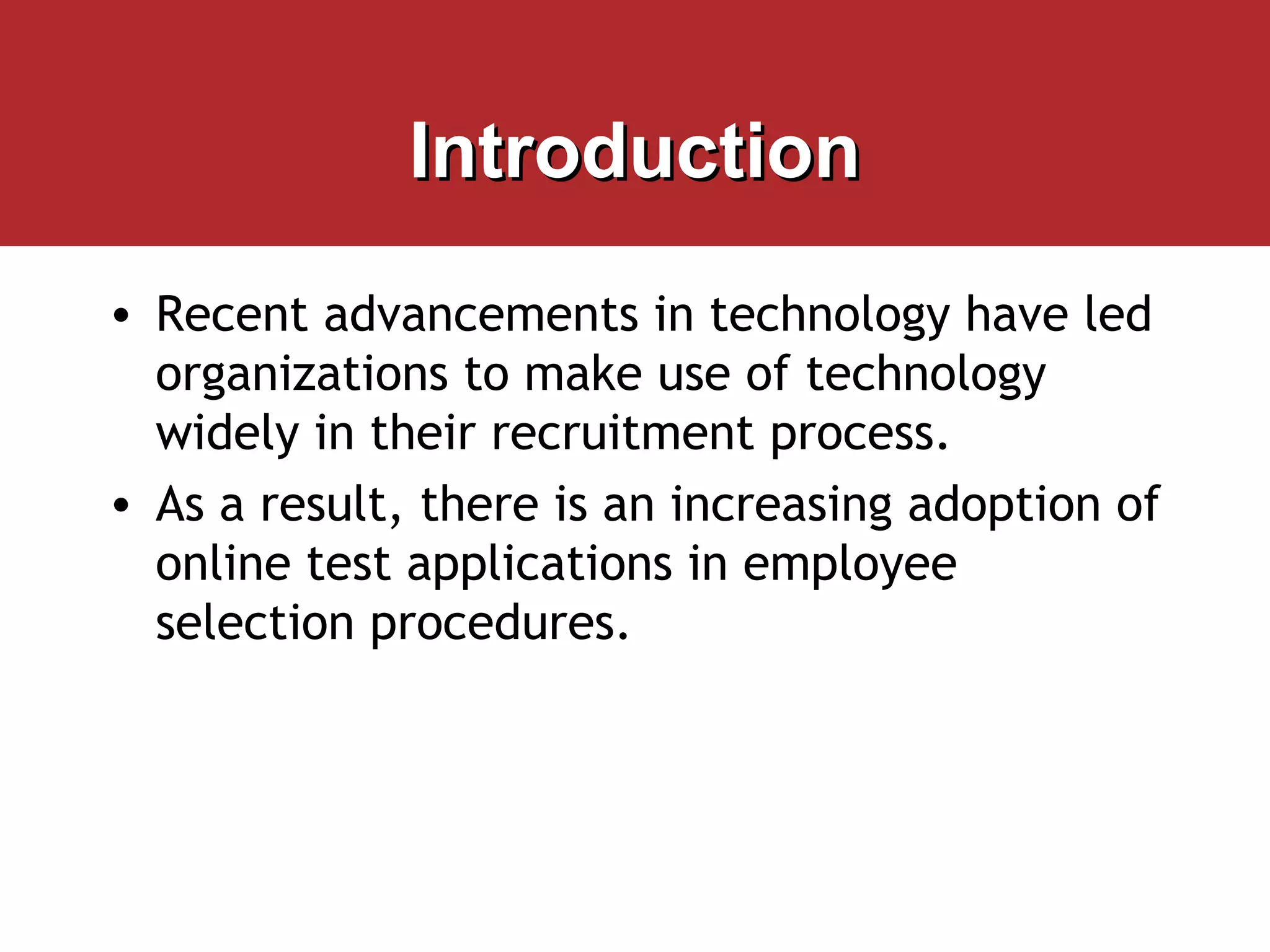 Introduction

• Recent advancements in technology have led organizations to make use of technology widely in their recruitment process.

• As a result, there is an increasing adoption of online test applications in employee selection procedures.